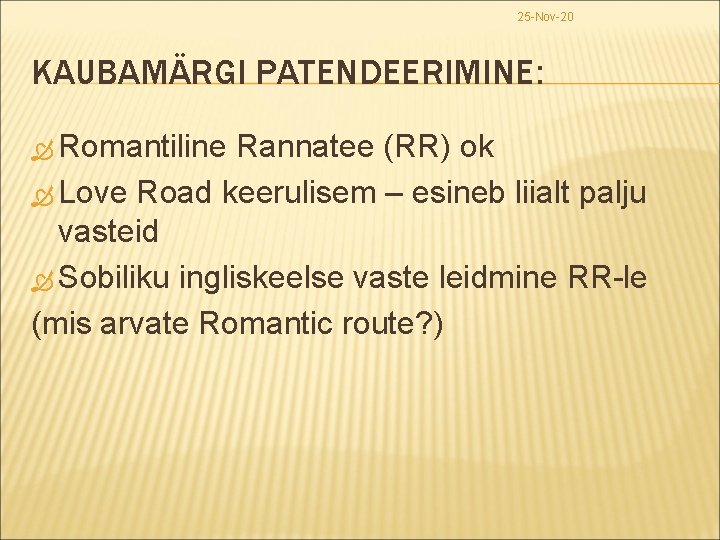 25-Nov-20

KAUBAMÄRGI PATENDEERIMINE:

Romantiline Rannatee (RR) ok

Love Road keerulisem – esineb liialt palju vasteid

Sobiliku ingliskeelse vaste leidmine RR-le

(mis arvate Romantic route?)